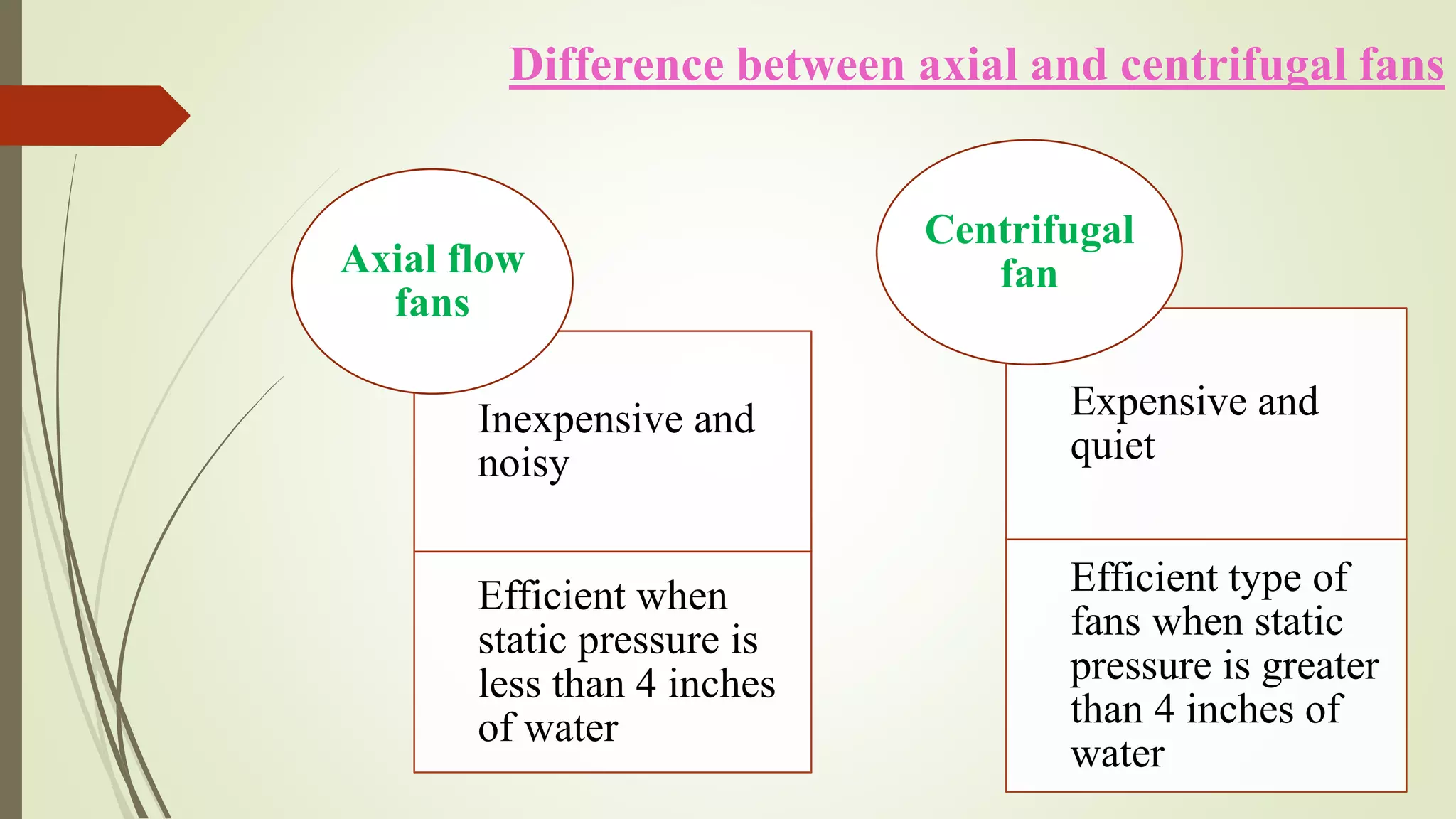 Difference between axial and centrifugal fans

Axial flow fans

Inexpensive and noisy

Efficient when static pressure is less than 4 inches of water

Centrifugal fan

Expensive and quiet

Efficient type of fans when static pressure is greater than 4 inches of water